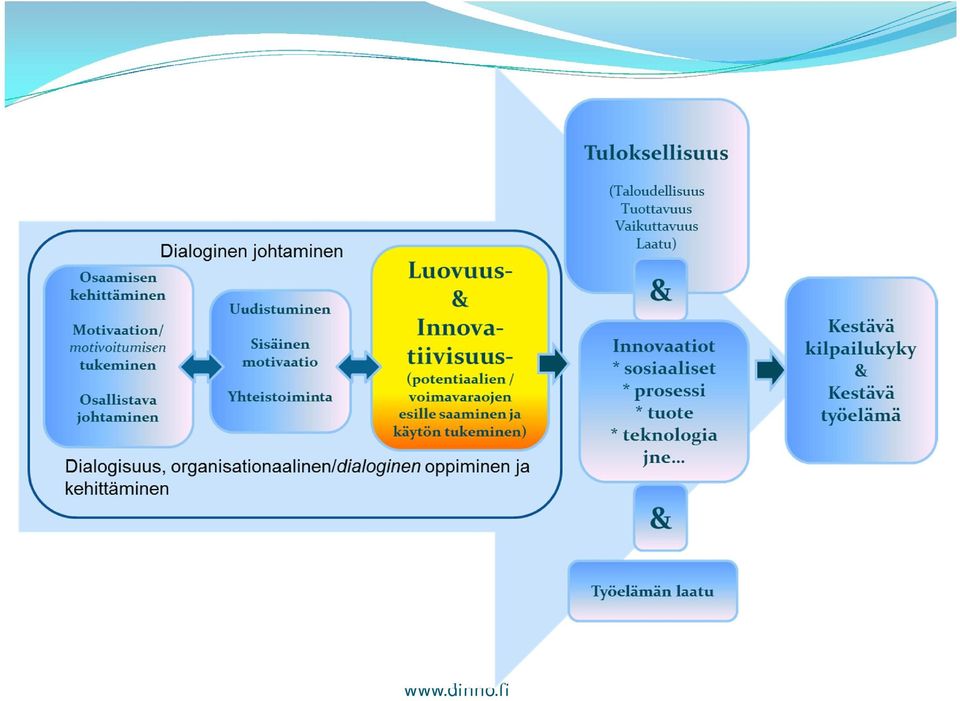 Dialoginen johtaminen

Osaamisen kehittäminen

Motivaation/ motivoitumisen tukeminen

Osallistava johtaminen

Uudistuminen

Sisäinen motivaatio

Yhteistoiminta

Luovuus- & Innovatiivisuus- (potentiaalien / voimavaraojen esille saaminen ja käytön tukeminen)

Dialogisuus, organisationaalinen/dialoginen oppiminen ja kehittäminen

Tuloksellisuus

(Taloudellisuus Tuottavuus Vaikuttavuus Laatu)

&

Innovaatiot
* sosiaaliset
* prosessi
* tuote
* teknologia
jne…

&

Työelämän laatu

Kestävä kilpailukyky & Kestävä työelämä

www.dinno.fi